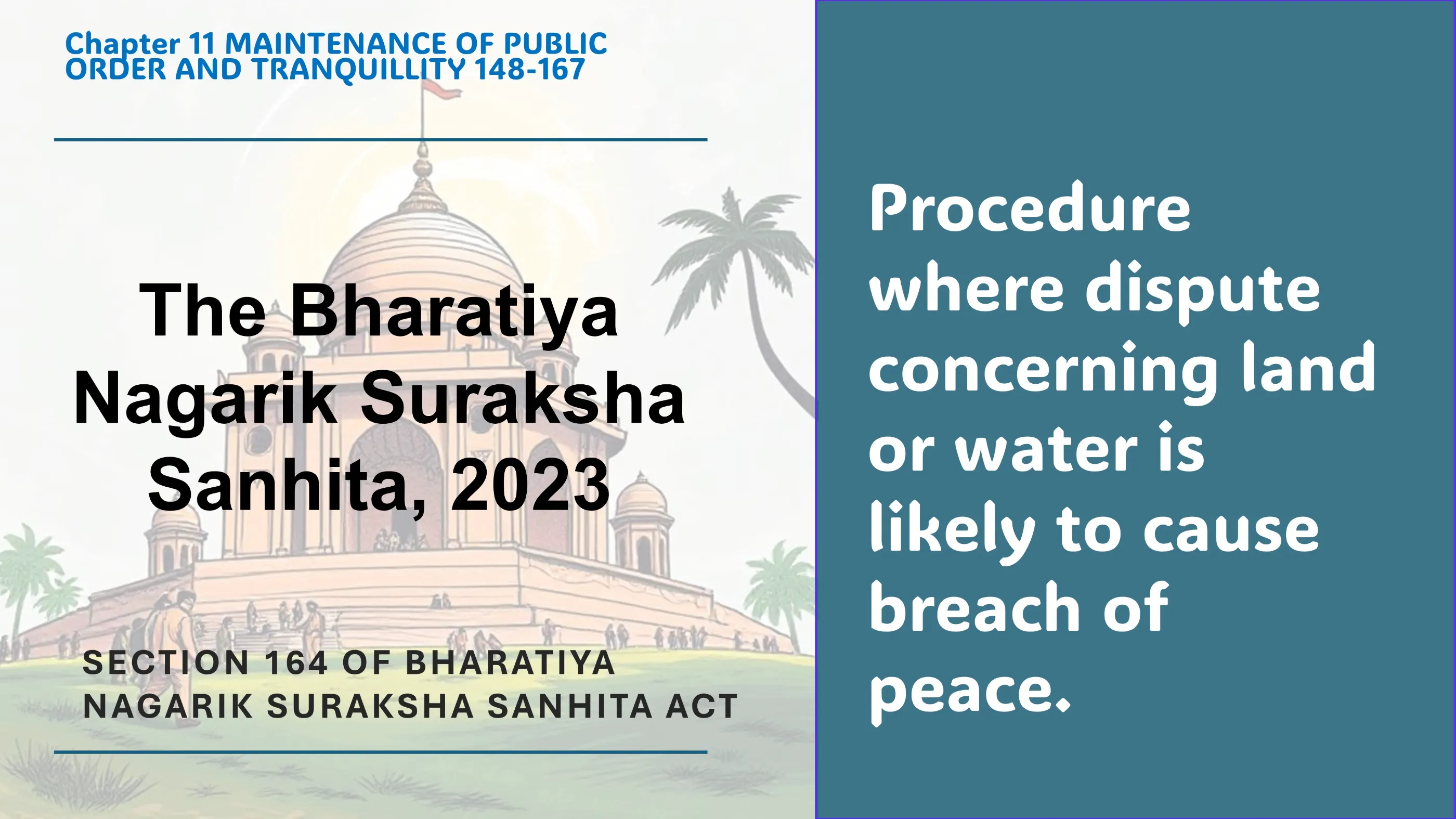 Chapter 11 MAINTENANCE OF PUBLIC ORDER AND TRANQUILLITY 148-167

The Bharatiya Nagarik Suraksha Sanhita, 2023

SECTION 164 OF BHARATIYA NAGARIK SURAKSHA SANHITA ACT

Procedure where dispute concerning land or water is likely to cause breach of peace.